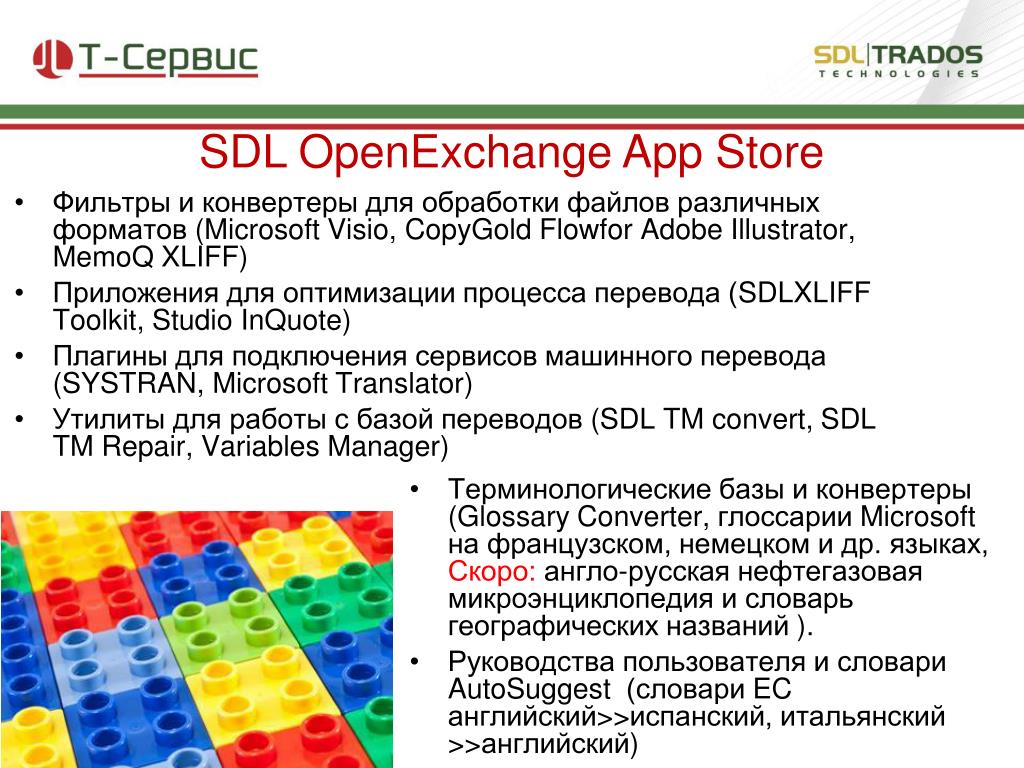 Т-Сервис

SDL|TRADOS TECHNOLOGIES

SDL OpenExchange App Store

• Фильтры и конвертеры для обработки файлов различных форматов (Microsoft Visio, CopyGold Flowfor Adobe Illustrator, MemoQ XLIFF)
• Приложения для оптимизации процесса перевода (SDLXLIFF Toolkit, Studio InQuote)
• Плагины для подключения сервисов машинного перевода (SYSTRAN, Microsoft Translator)
• Утилиты для работы с базой переводов (SDL TM convert, SDL TM Repair, Variables Manager)

• Терминологические базы и конвертеры (Glossary Converter, глоссарии Microsoft на французском, немецком и др. языках, Скоро: англо-русская нефтегазовая микроэнциклопедия и словарь географических названий ).
• Руководства пользователя и словари AutoSuggest (словари ЕС английский>>испанский, итальянский >>английский)